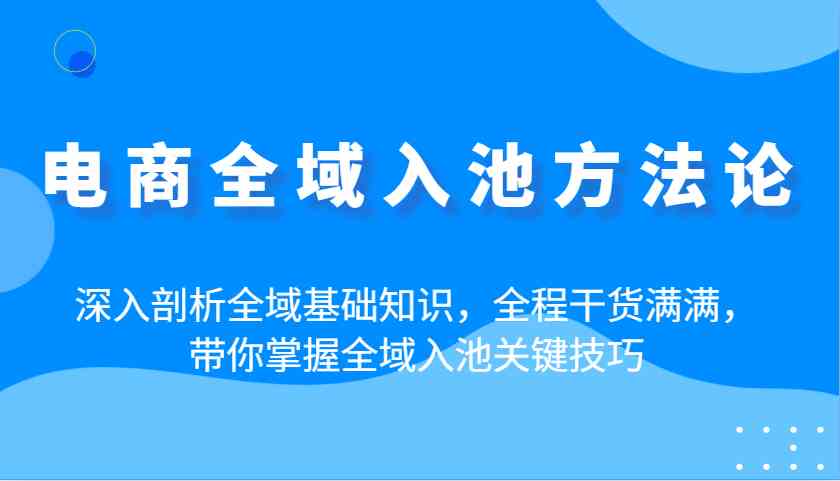 电商全域入池方法论

深入剖析全域基础知识，全程干货满满，带你掌握全域入池关键技巧